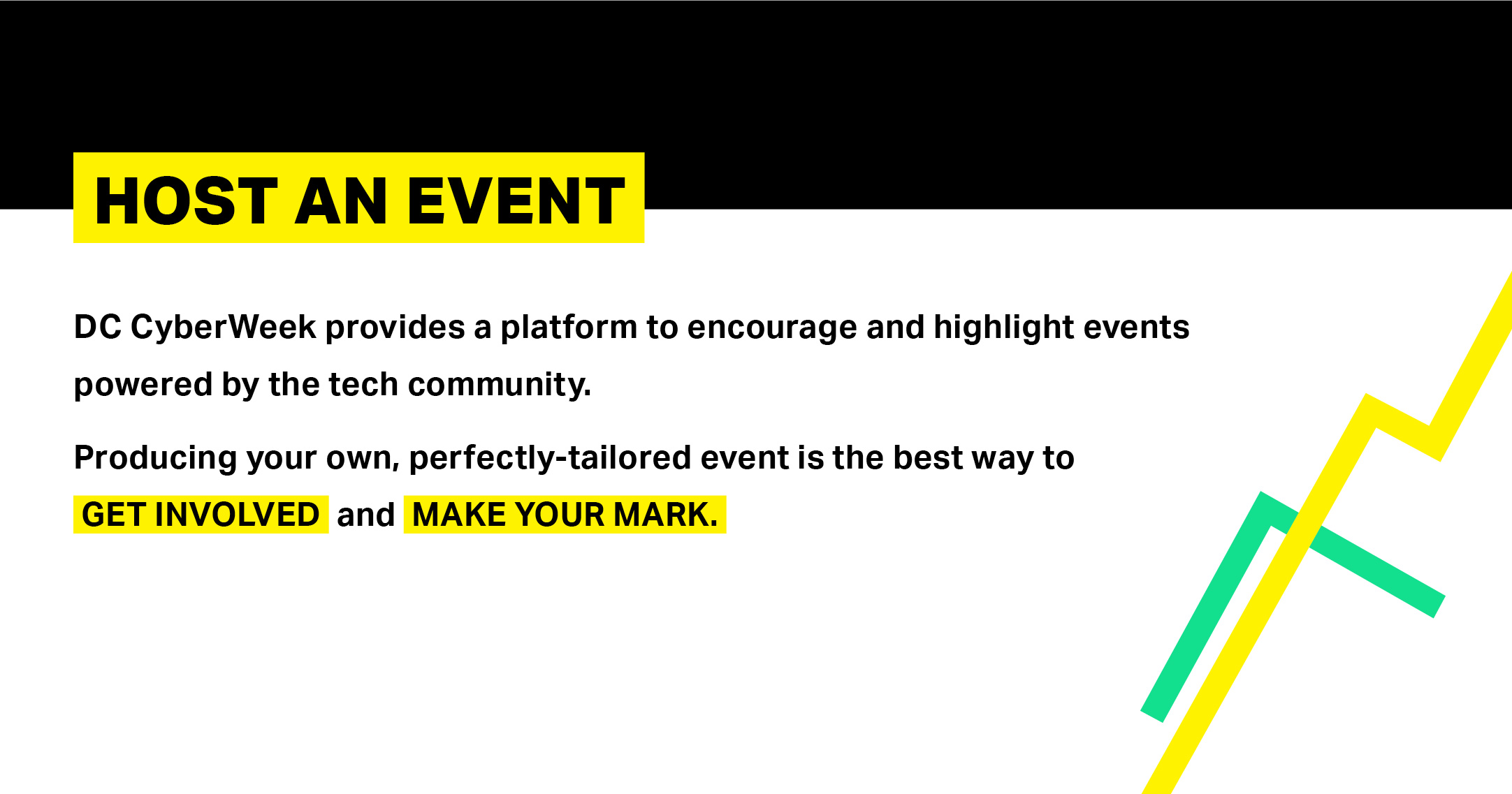 HOST AN EVENT

DC CyberWeek provides a platform to encourage and highlight events powered by the tech community.

Producing your own, perfectly-tailored event is the best way to GET INVOLVED and MAKE YOUR MARK.